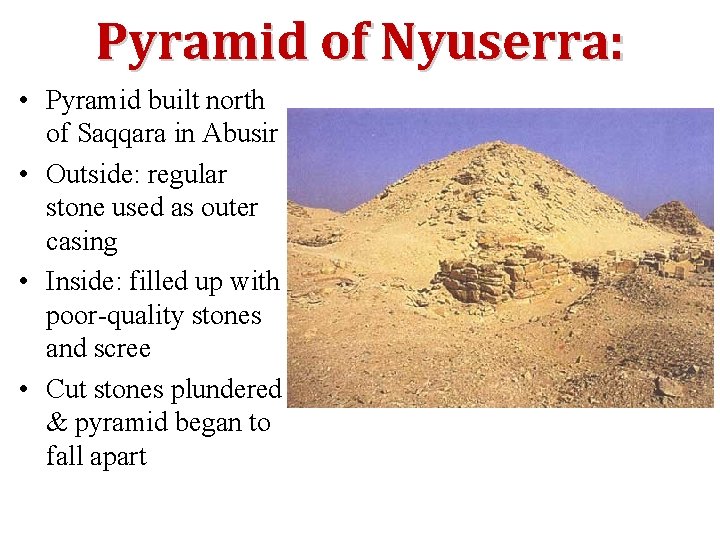 Pyramid of Nyuserra:

• Pyramid built north of Saqqara in Abusir
• Outside: regular stone used as outer casing
• Inside: filled up with poor-quality stones and scree
• Cut stones plundered & pyramid began to fall apart